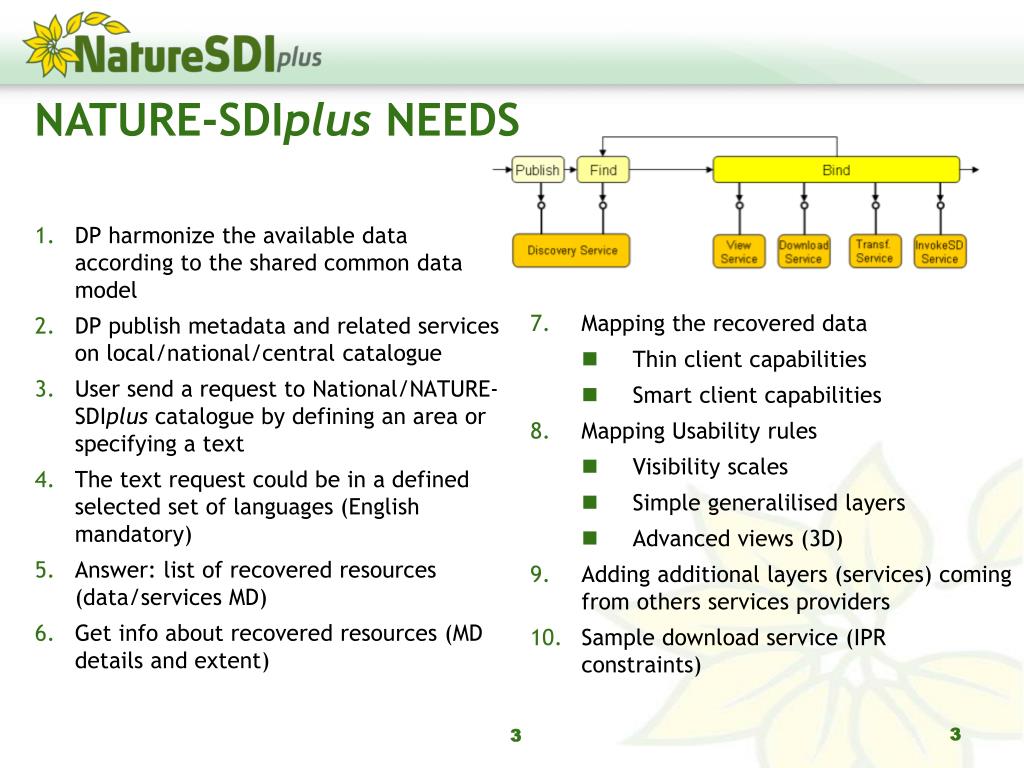 NatureSDIplus

NATURE-SDIplus NEEDS

Publish
Find
Bind
Discovery Service
View Service
Download Service
Transf. Service
InvokeSD Service

1. DP harmonize the available data according to the shared common data model
2. DP publish metadata and related services on local/national/central catalogue
3. User send a request to National/NATURE-SDIplus catalogue by defining an area or specifying a text
4. The text request could be in a defined selected set of languages (English mandatory)
5. Answer: list of recovered resources (data/services MD)
6. Get info about recovered resources (MD details and extent)

7. Mapping the recovered data
- Thin client capabilities
- Smart client capabilities
8. Mapping Usability rules
- Visibility scales
- Simple generalilised layers
- Advanced views (3D)
9. Adding additional layers (services) coming from others services providers
10. Sample download service (IPR constraints)

3

3